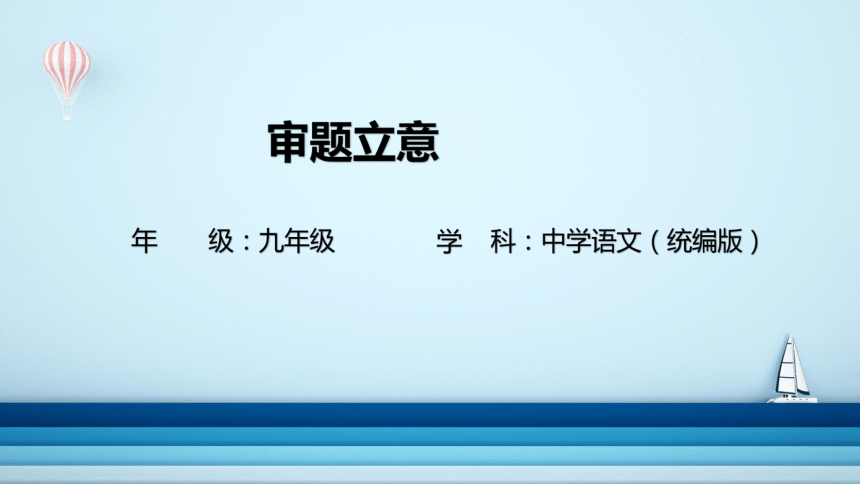 审题立意

年　　级：九年级　　　　学　科：中学语文（统编版）